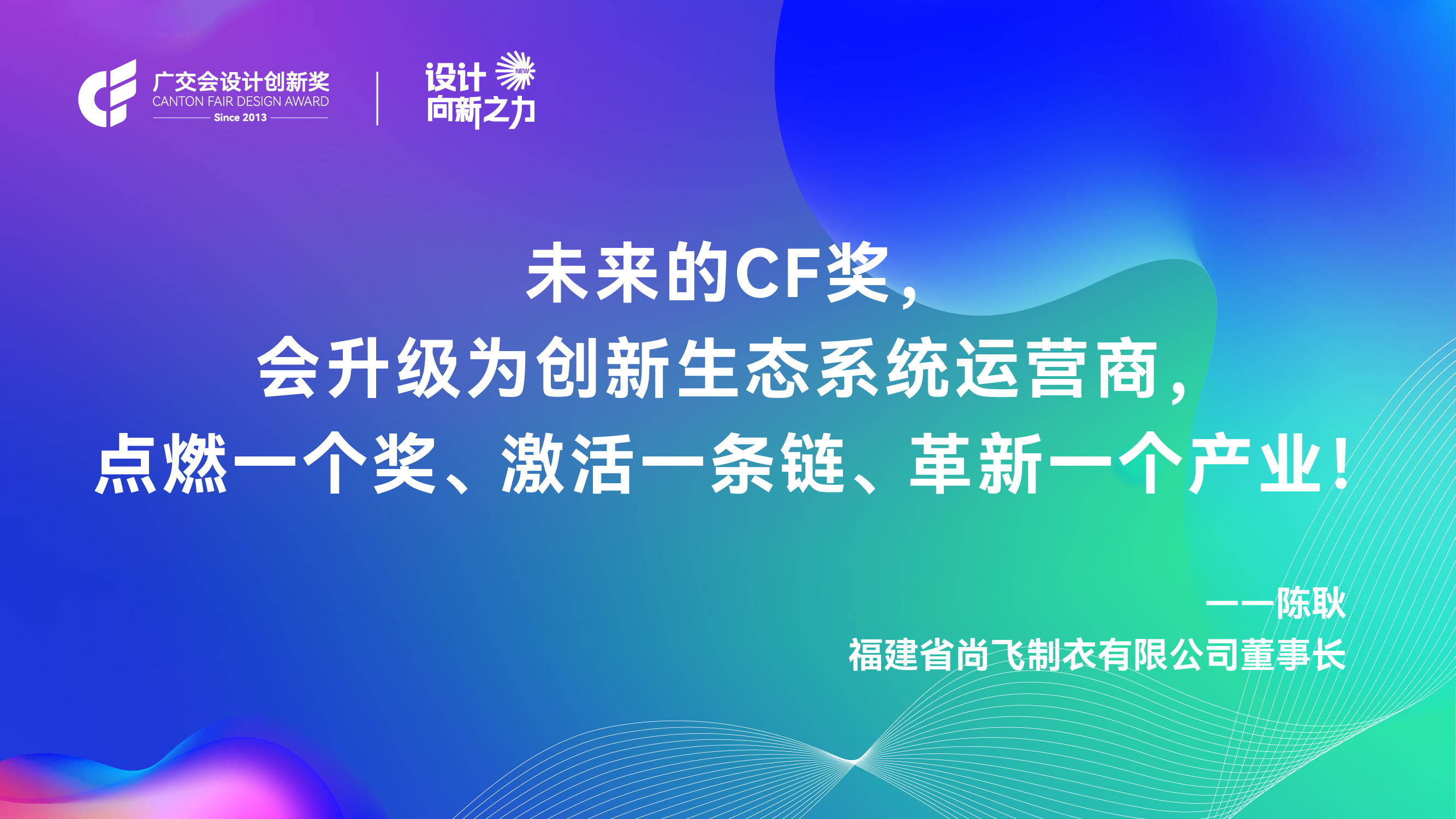 广交会设计创新奖
CANTON FAIR DESIGN AWARD
Since 2013

设计
NEW
向新之力

未来的CF奖，
会升级为创新生态系统运营商，
点燃一个奖、激活一条链、革新一个产业！

——陈耿
福建省尚飞制衣有限公司董事长